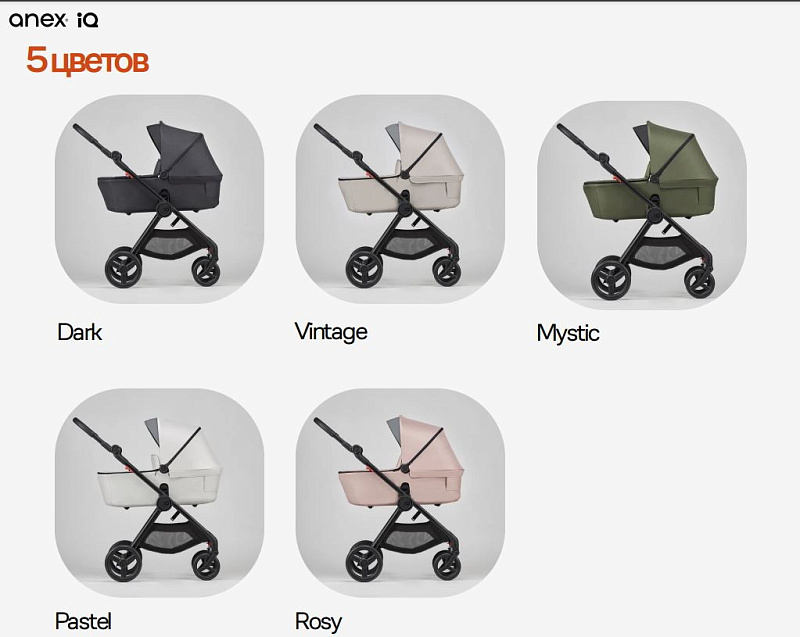 anex iQ

5 цветов

Dark

Vintage

Mystic

Pastel

Rosy